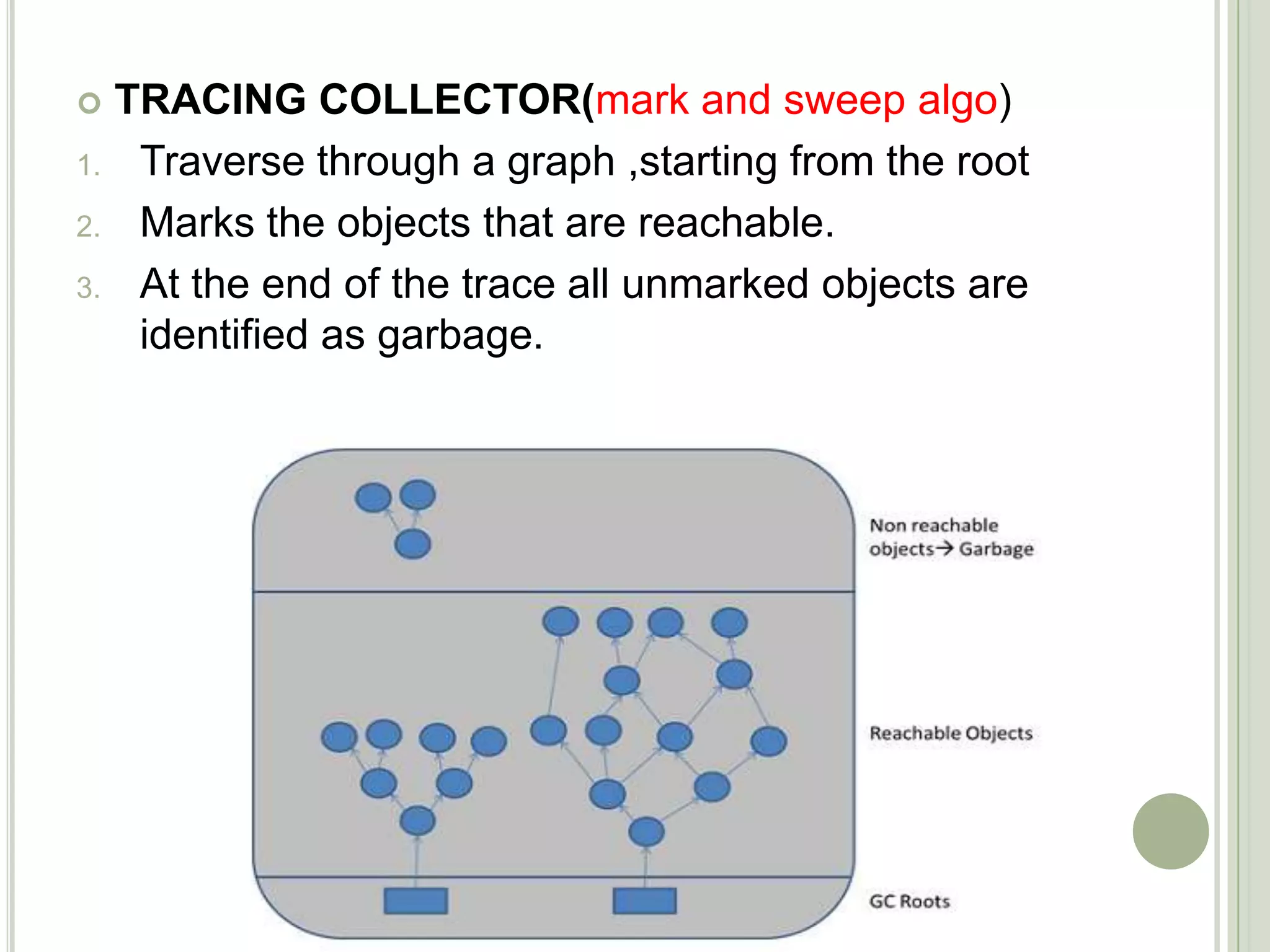 TRACING COLLECTOR(mark and sweep algo)

1. Traverse through a graph ,starting from the root
2. Marks the objects that are reachable.
3. At the end of the trace all unmarked objects are identified as garbage.

Non reachable objects→ Garbage

Reachable Objects

GC Roots